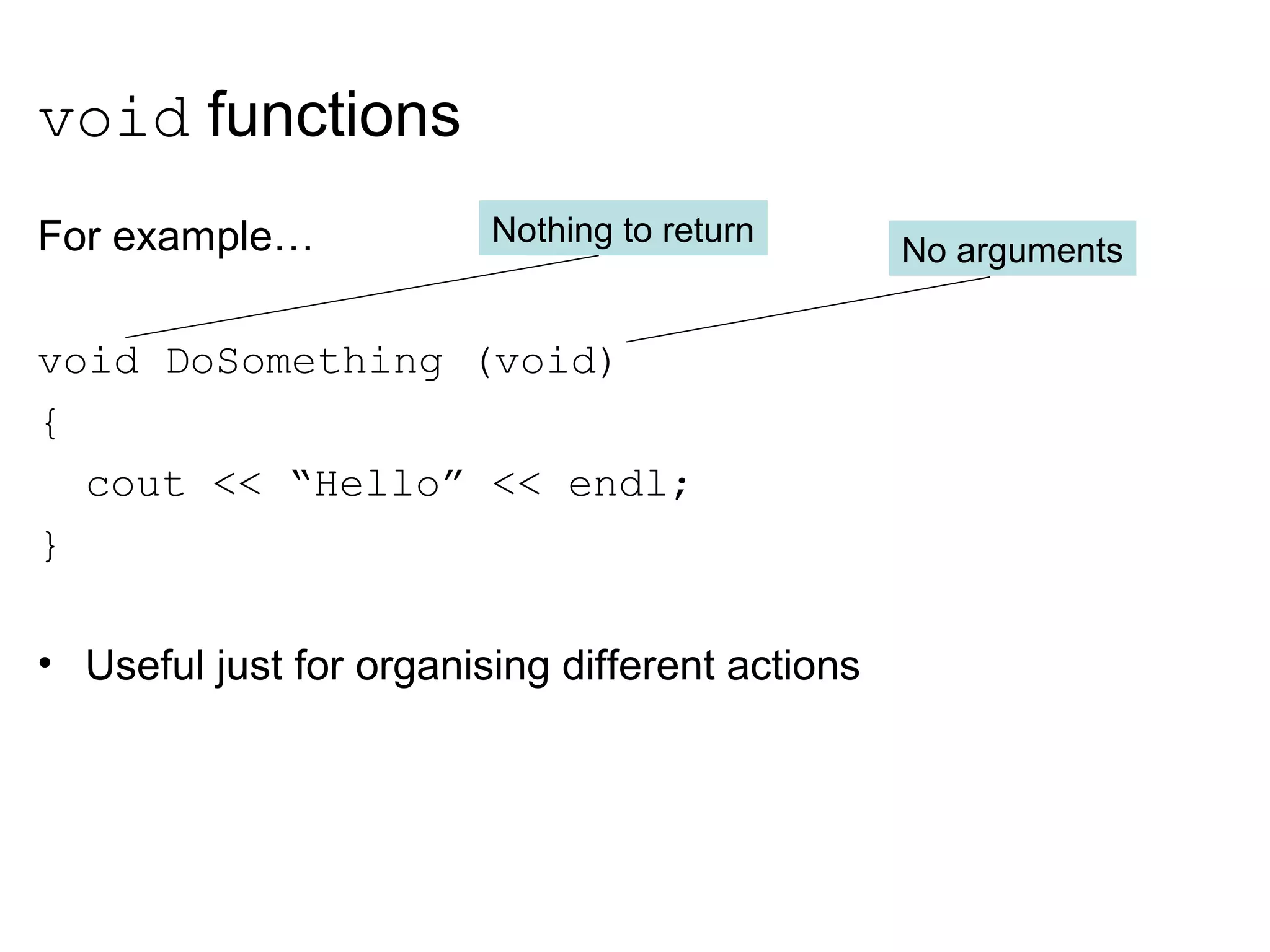 void functions

For example…

Nothing to return

No arguments

void DoSomething (void)
{
  cout << “Hello” << endl;
}

• Useful just for organising different actions